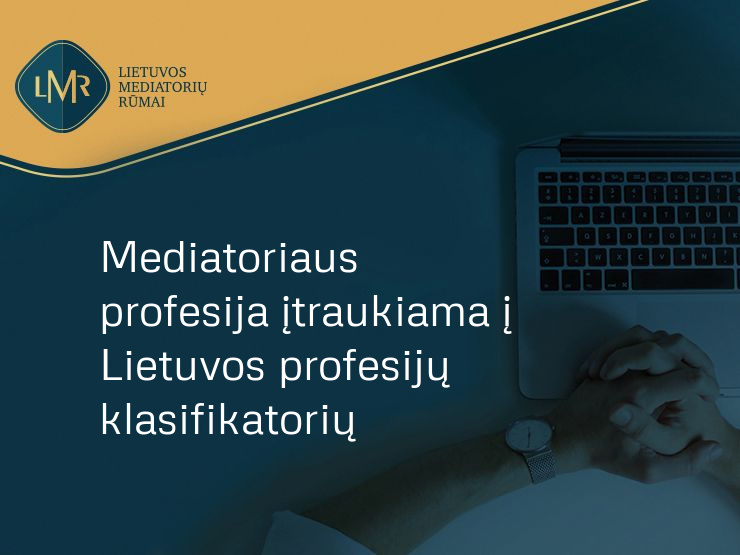 LMR

LIETUVOS MEDIATORIŲ RŪMAI

Mediatoriaus profesija įtraukiama į Lietuvos profesijų klasifikatorių